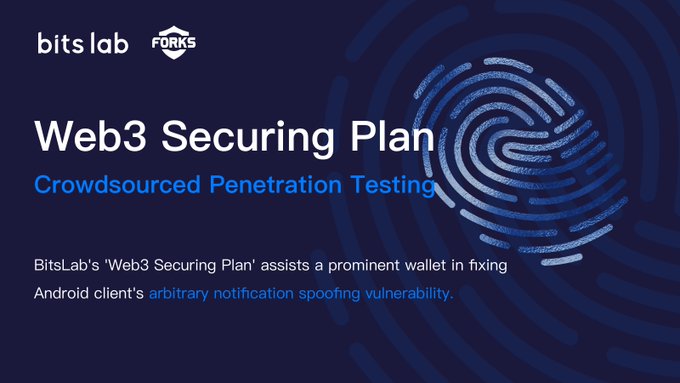 bits lab FORKS

Web3 Securing Plan

Crowdsourced Penetration Testing

BitsLab's 'Web3 Securing Plan' assists a prominent wallet in fixing Android client's arbitrary notification spoofing vulnerability.